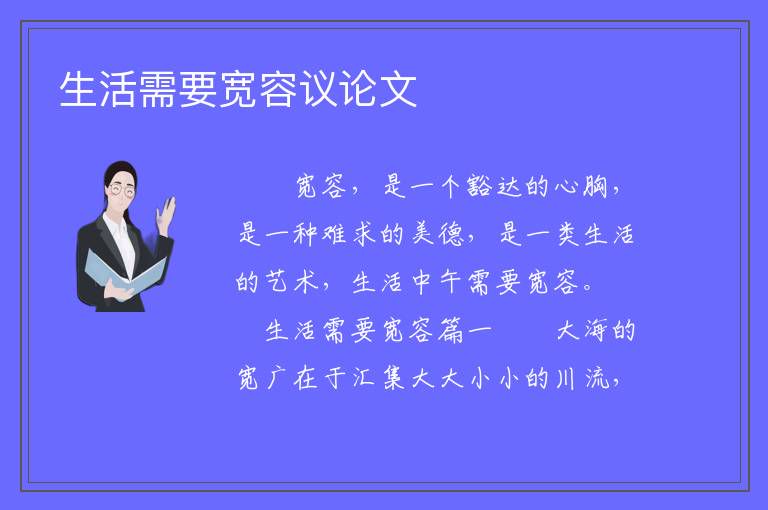 生活需要宽容议论文

宽容，是一个豁达的心胸，是一种难求的美德，是一类生活的艺术，生活中午需要宽容。

生活需要宽容篇一　　大海的宽广在于汇集大大小小的川流，